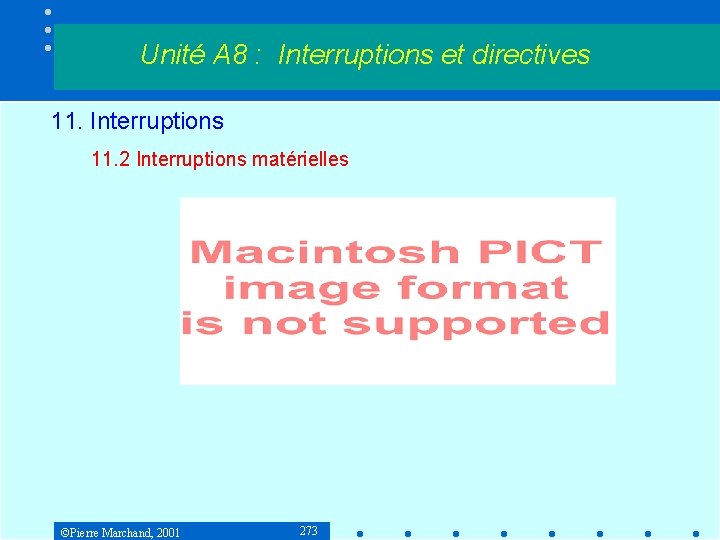 Unité A8 : Interruptions et directives

11. Interruptions

11.2 Interruptions matérielles

Macintosh PICT image format is not supported

©Pierre Marchand, 2001

273